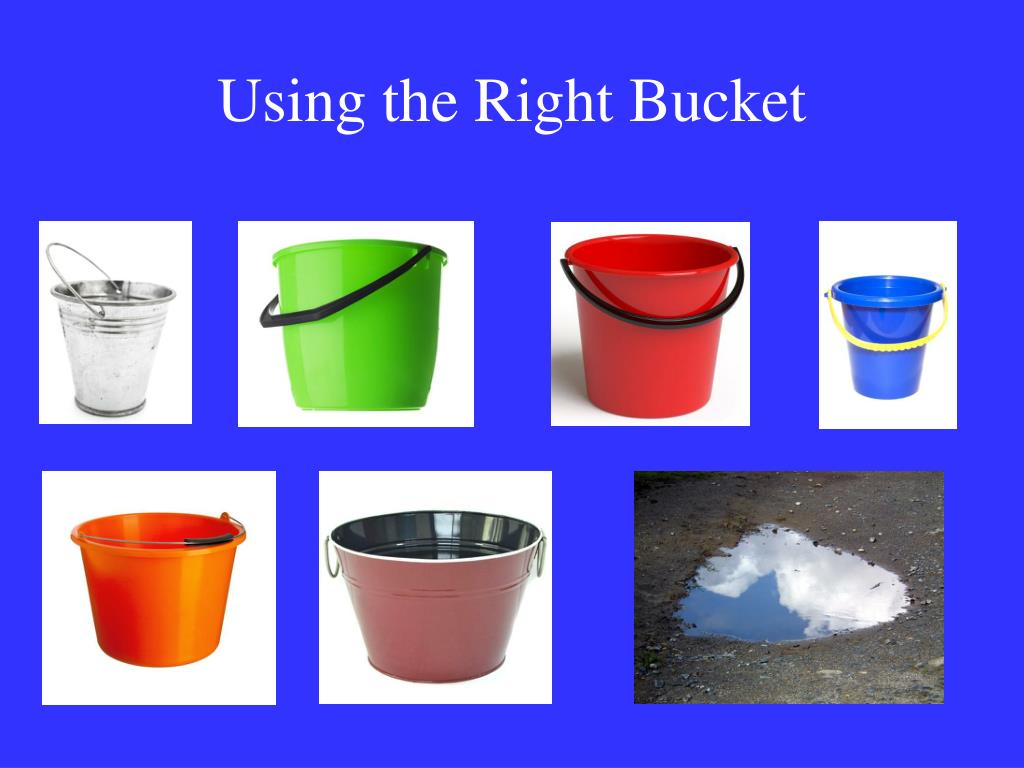 Using the Right Bucket